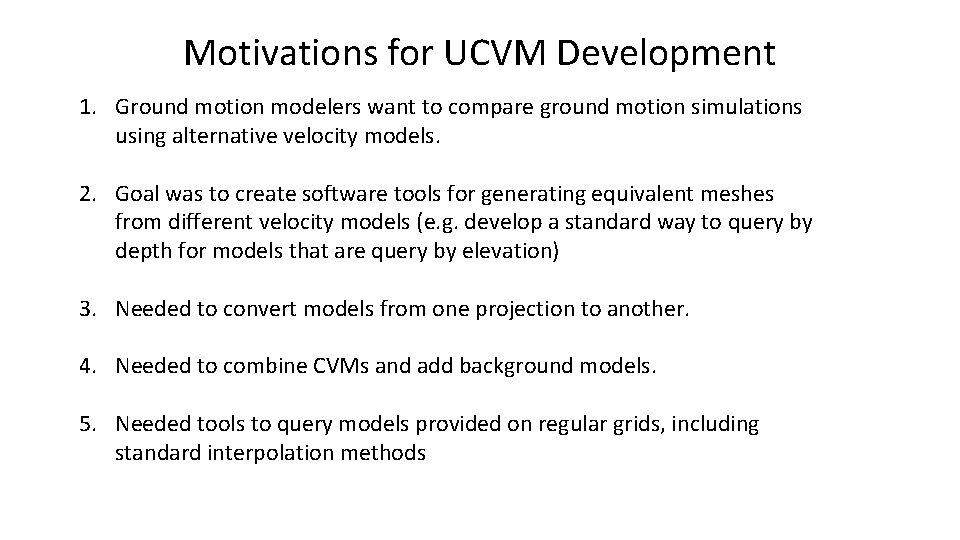 Motivations for UCVM Development

1. Ground motion modelers want to compare ground motion simulations using alternative velocity models.

2. Goal was to create software tools for generating equivalent meshes from different velocity models (e.g. develop a standard way to query by depth for models that are query by elevation)

3. Needed to convert models from one projection to another.

4. Needed to combine CVMs and add background models.

5. Needed tools to query models provided on regular grids, including standard interpolation methods